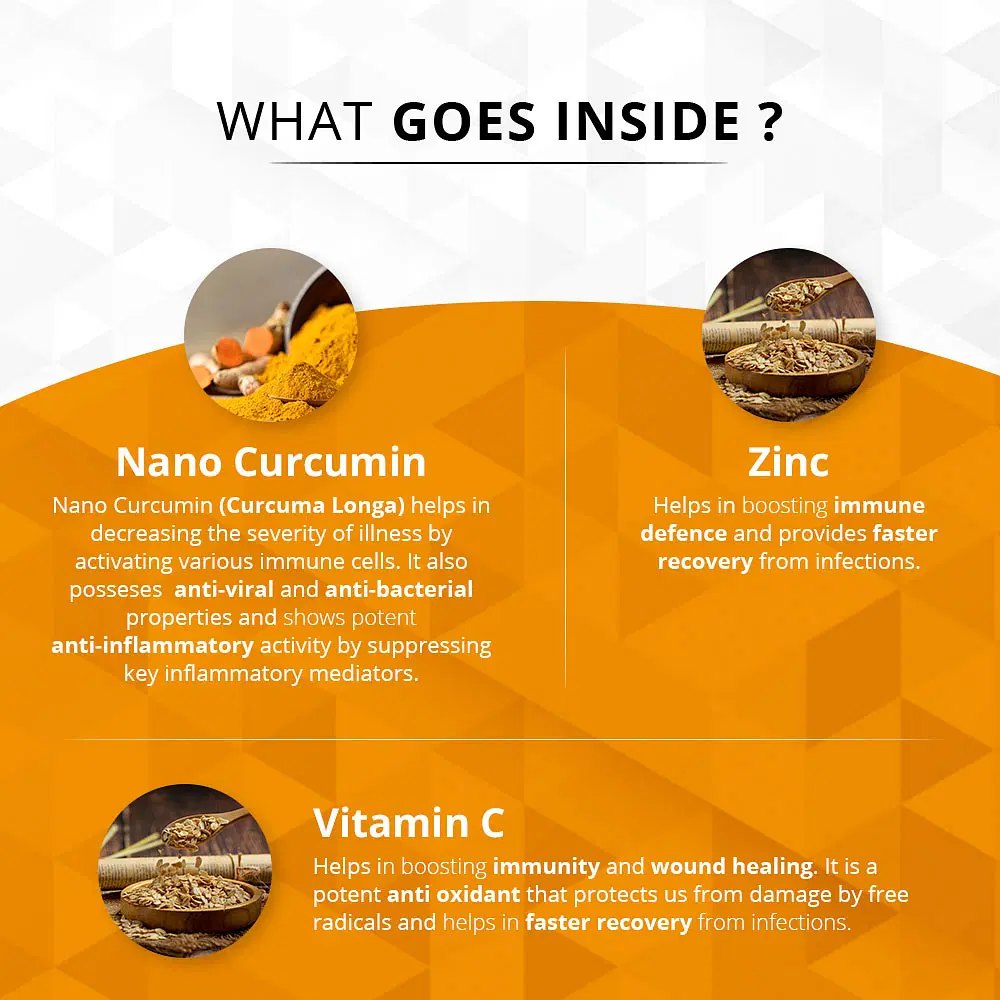 WHAT GOES INSIDE ?

Nano Curcumin

Nano Curcumin (Curcuma Longa) helps in decreasing the severity of illness by activating various immune cells. It also posseses anti-viral and anti-bacterial properties and shows potent anti-inflammatory activity by suppressing key inflammatory mediators.

Zinc

Helps in boosting immune defence and provides faster recovery from infections.

Vitamin C

Helps in boosting immunity and wound healing. It is a potent anti oxidant that protects us from damage by free radicals and helps in faster recovery from infections.